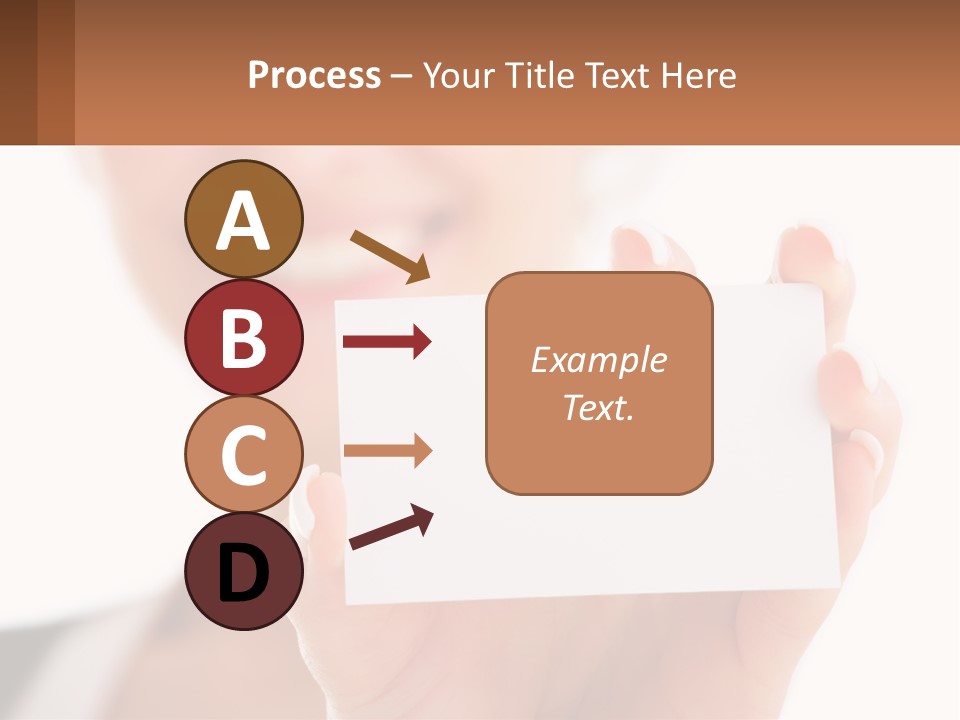 Process – Your Title Text Here

A

B

C

D

Example Text.